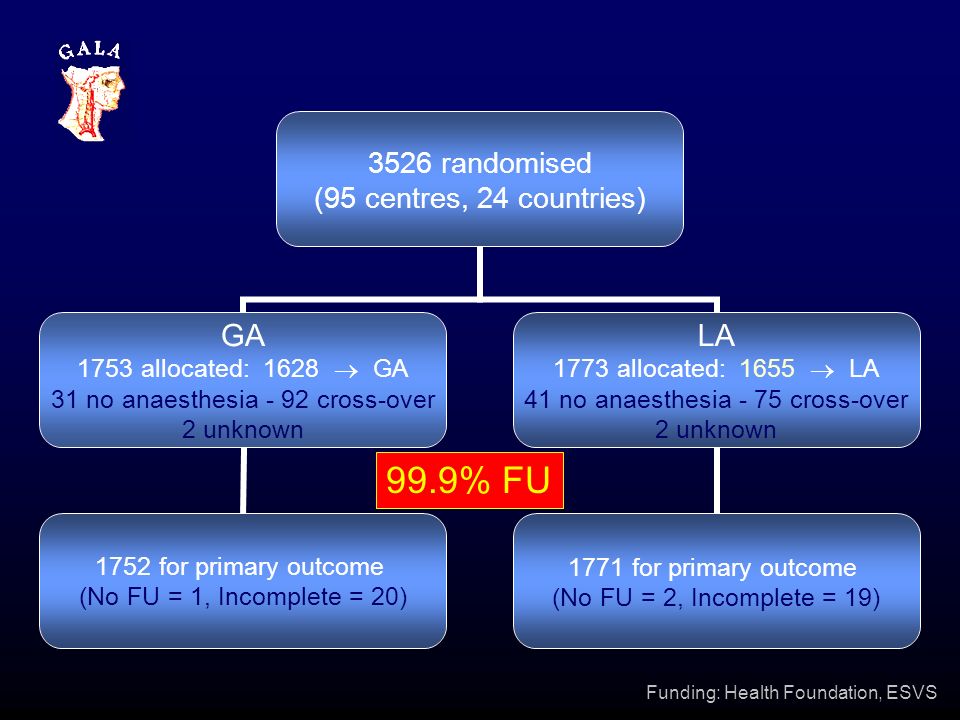 GALA

3526 randomised
(95 centres, 24 countries)

GA
1753 allocated: 1628 $\rightarrow$ GA
31 no anaesthesia - 92 cross-over
2 unknown

LA
1773 allocated: 1655 $\rightarrow$ LA
41 no anaesthesia - 75 cross-over
2 unknown

99.9% FU

1752 for primary outcome
(No FU = 1, Incomplete = 20)

1771 for primary outcome
(No FU = 2, Incomplete = 19)

Funding: Health Foundation, ESVS